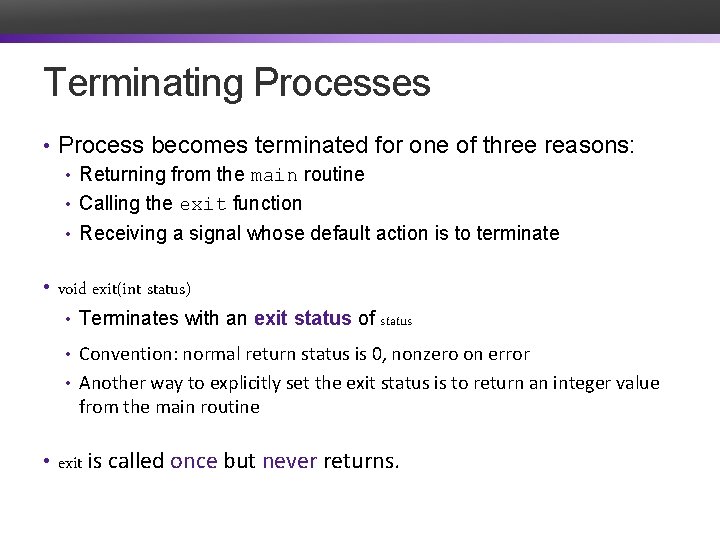 Terminating Processes

• Process becomes terminated for one of three reasons:
  • Returning from the main routine
  • Calling the exit function
  • Receiving a signal whose default action is to terminate

• void exit(int status)
  • Terminates with an exit status of status
  • Convention: normal return status is 0, nonzero on error
  • Another way to explicitly set the exit status is to return an integer value from the main routine

• exit is called once but never returns.